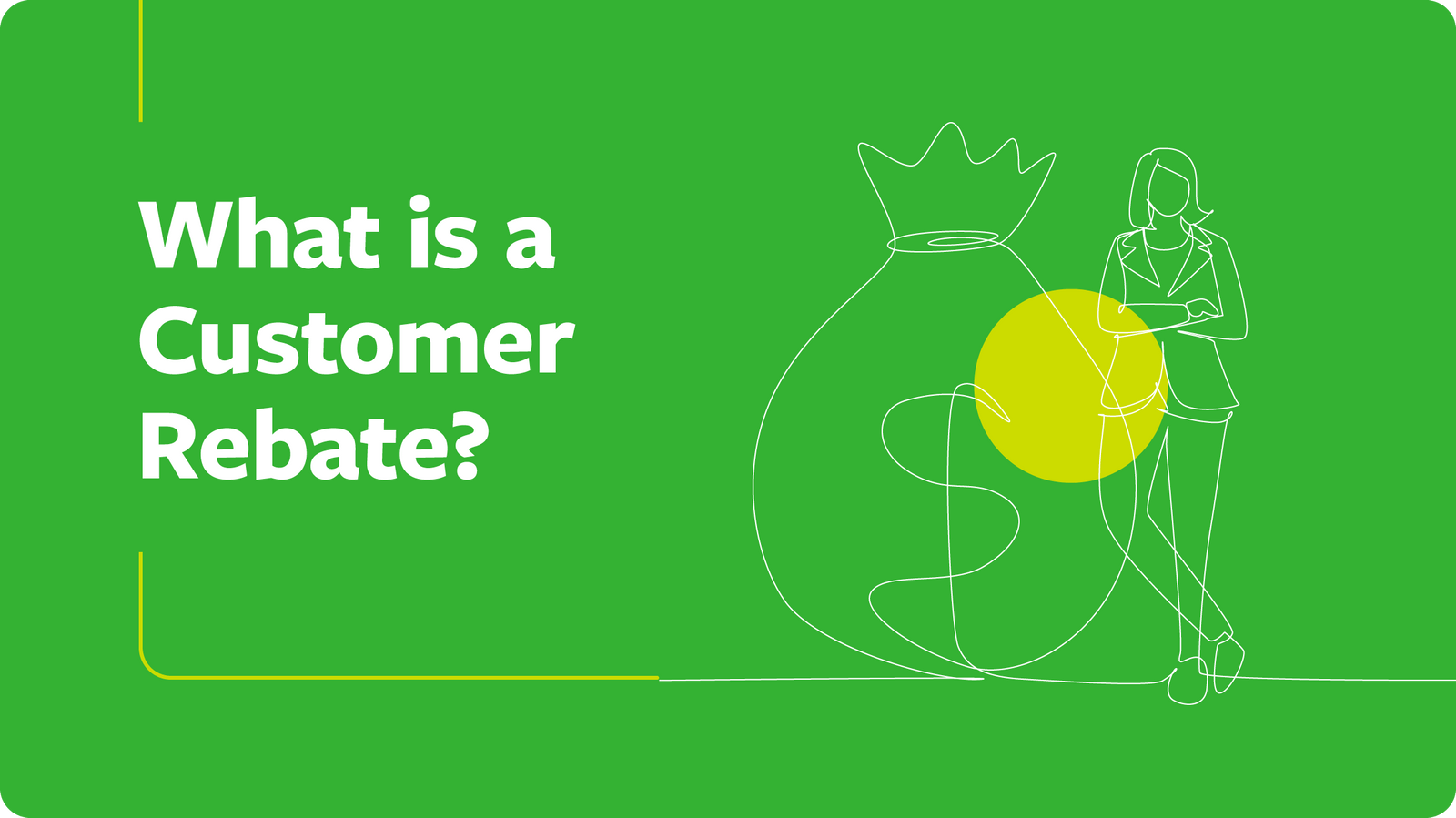 What is a Customer Rebate?